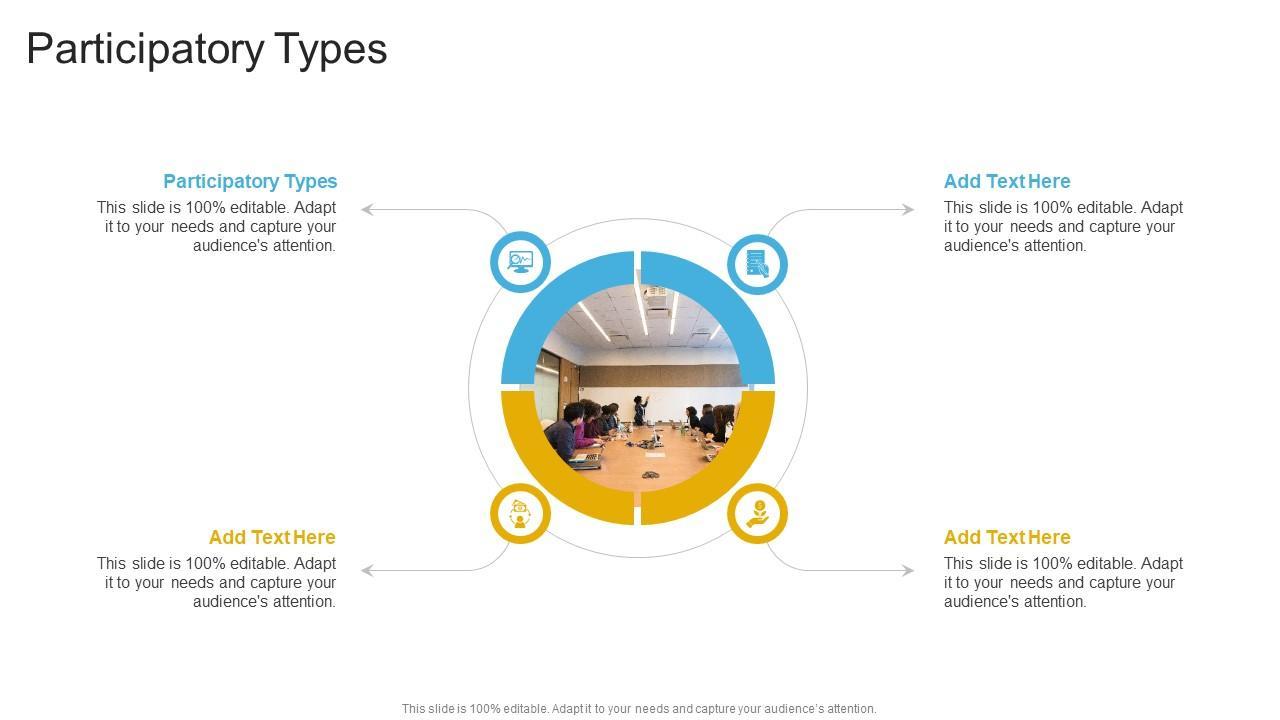 Participatory Types

Participatory Types
This slide is 100% editable. Adapt it to your needs and capture your audience's attention.

Add Text Here
This slide is 100% editable. Adapt it to your needs and capture your audience's attention.

Add Text Here
This slide is 100% editable. Adapt it to your needs and capture your audience's attention.

Add Text Here
This slide is 100% editable. Adapt it to your needs and capture your audience's attention.

This slide is 100% editable. Adapt it to your needs and capture your audience's attention.